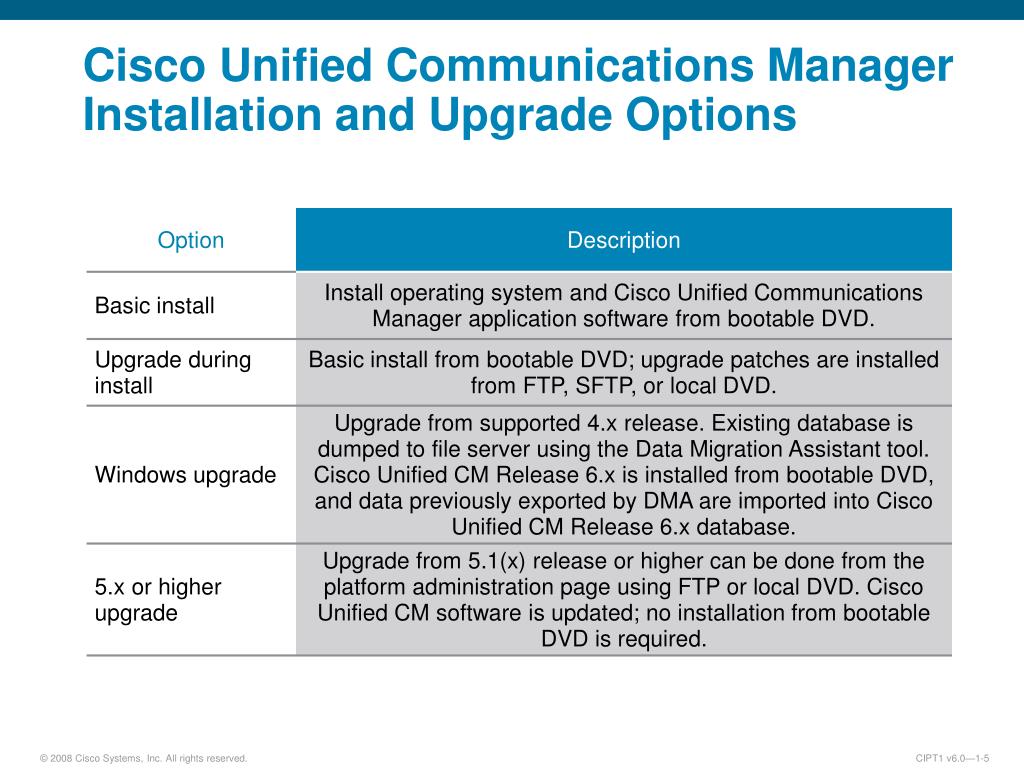 Cisco Unified Communications Manager Installation and Upgrade Options

| Option | Description |
|---|---|
| Basic install | Install operating system and Cisco Unified Communications Manager application software from bootable DVD. |
| Upgrade during install | Basic install from bootable DVD; upgrade patches are installed from FTP, SFTP, or local DVD. |
| Windows upgrade | Upgrade from supported 4.x release. Existing database is dumped to file server using the Data Migration Assistant tool. Cisco Unified CM Release 6.x is installed from bootable DVD, and data previously exported by DMA are imported into Cisco Unified CM Release 6.x database. |
| 5.x or higher upgrade | Upgrade from 5.1(x) release or higher can be done from the platform administration page using FTP or local DVD. Cisco Unified CM software is updated; no installation from bootable DVD is required. |

© 2008 Cisco Systems, Inc. All rights reserved.

CIPT1 v6.0—1-5